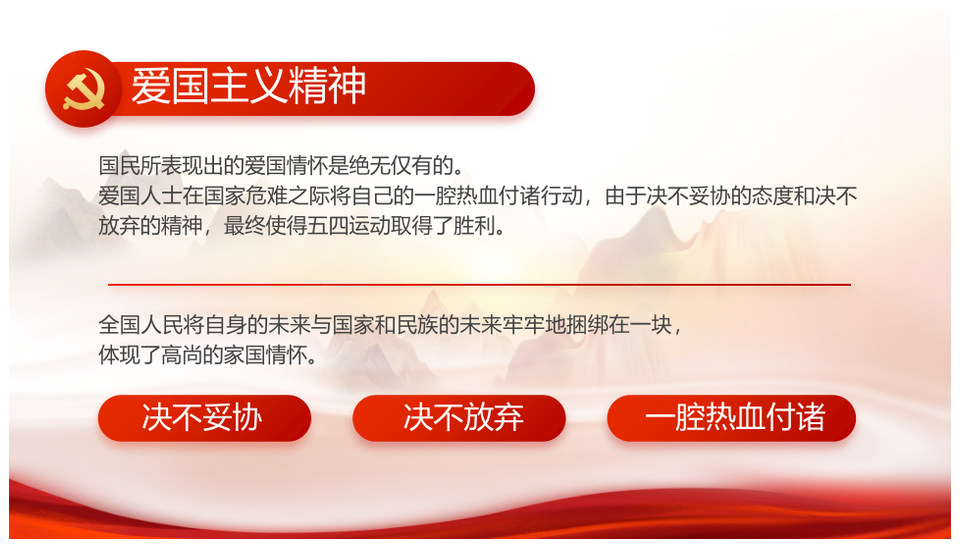 爱国主义精神

国民所表现出的爱国情怀是绝无仅有的。
爱国人士在国家危难之际将自己的一腔热血付诸行动，由于决不妥协的态度和决不放弃的精神，最终使得五四运动取得了胜利。

全国人民将自身的未来与国家和民族的未来牢牢地捆绑在一块，体现了高尚的家国情怀。

决不妥协

决不放弃

一腔热血付诸